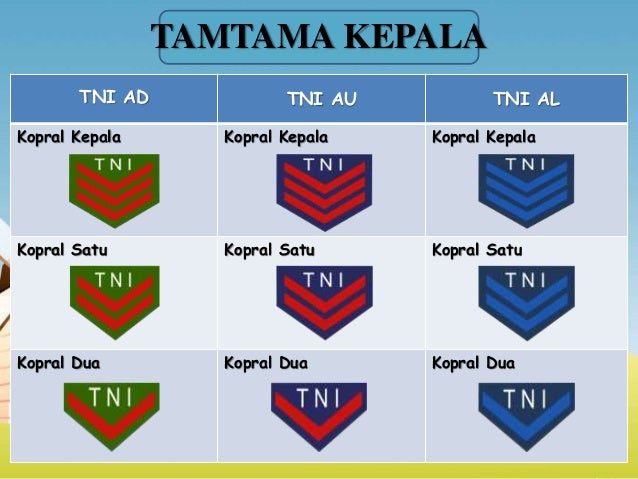 TAMTAMA KEPALA

| TNI AD | TNI AU | TNI AL |
|---|---|---|
| Kopral Kepala TNI | Kopral Kepala TNI | Kopral Kepala TNI |
| Kopral Satu TNI | Kopral Satu TNI | Kopral Satu TNI |
| Kopral Dua TNI | Kopral Dua TNI | Kopral Dua TNI |